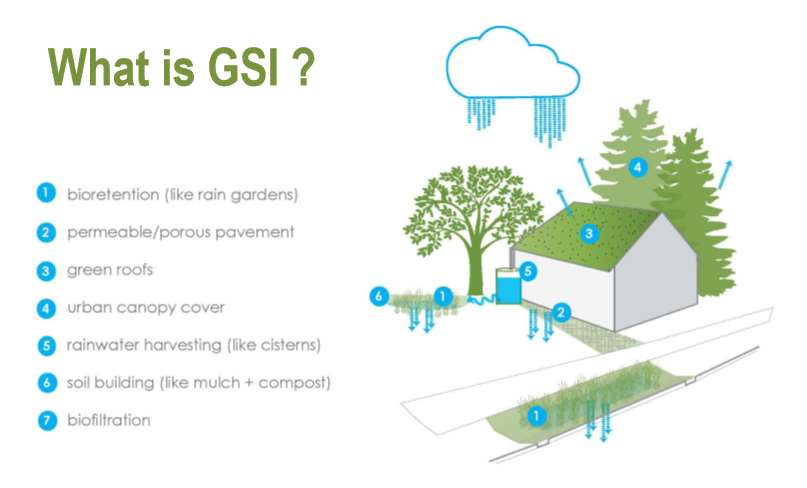 What is GSI ?

1 bioretention (like rain gardens)
2 permeable/porous pavement
3 green roofs
4 urban canopy cover
5 rainwater harvesting (like cisterns)
6 soil building (like mulch + compost)
7 biofiltration

4
3
5
6
1
2
1